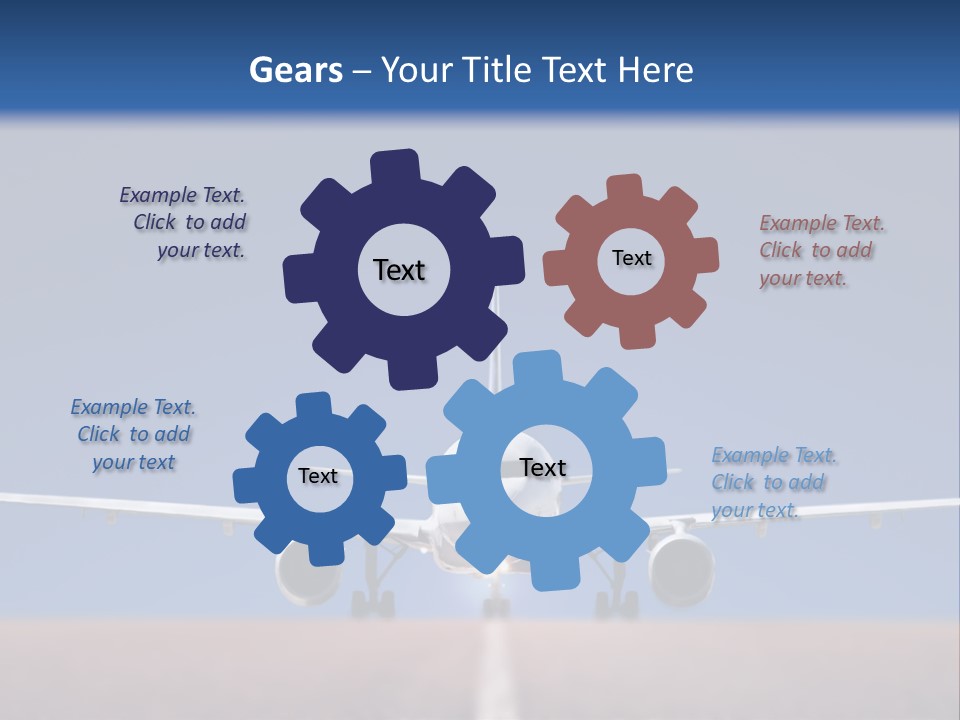 Gears – Your Title Text Here

Example Text. Click to add your text.

Text

Text

Example Text. Click to add your text.

Example Text. Click to add your text

Text

Text

Example Text. Click to add your text.